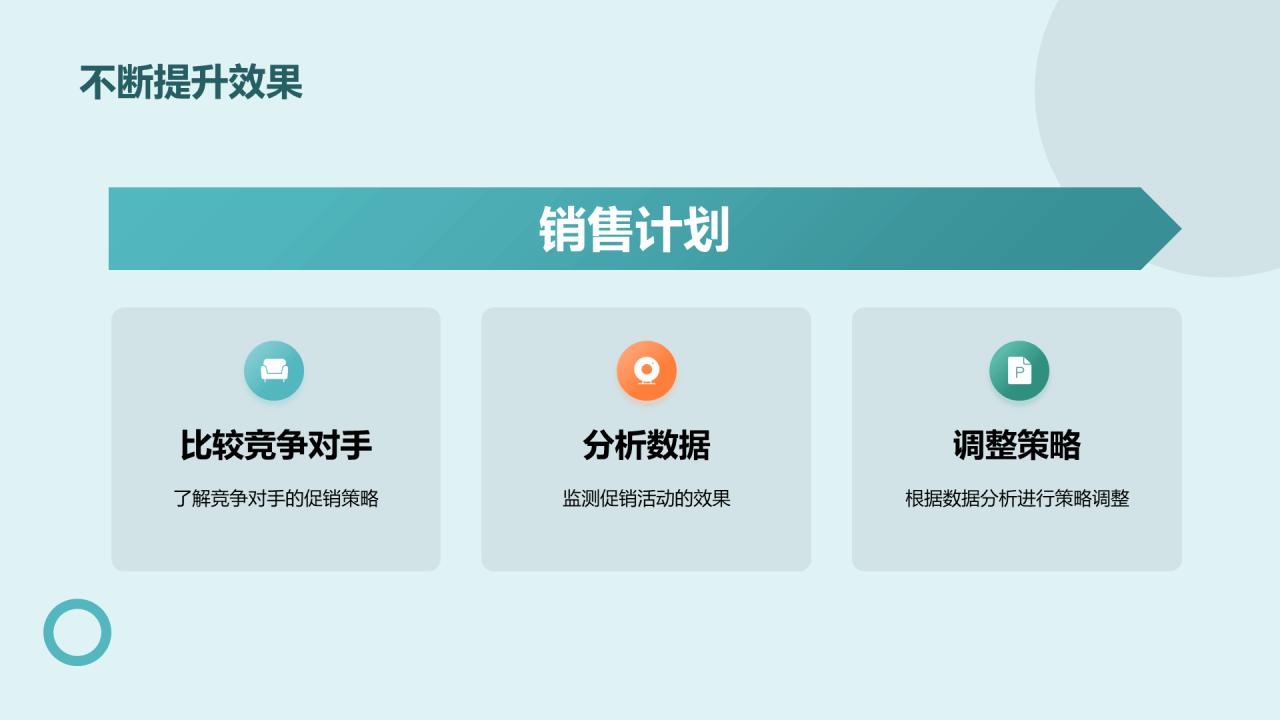 不断提升效果

销售计划

比较竞争对手

了解竞争对手的促销策略

分析数据

监测促销活动的效果

P

调整策略

根据数据分析进行策略调整